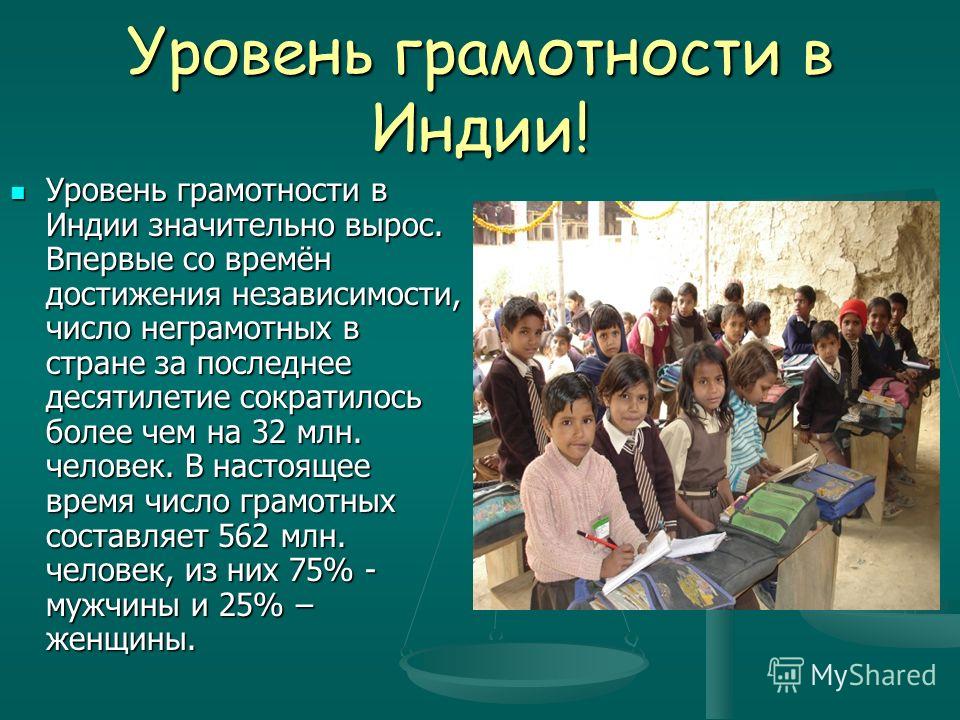 Уровень грамотности в Индии!

Уровень грамотности в Индии значительно вырос. Впервые со времён достижения независимости, число неграмотных в стране за последнее десятилетие сократилось более чем на 32 млн. человек. В настоящее время число грамотных составляет 562 млн. человек, из них 75% - мужчины и 25% – женщины.

MyShared